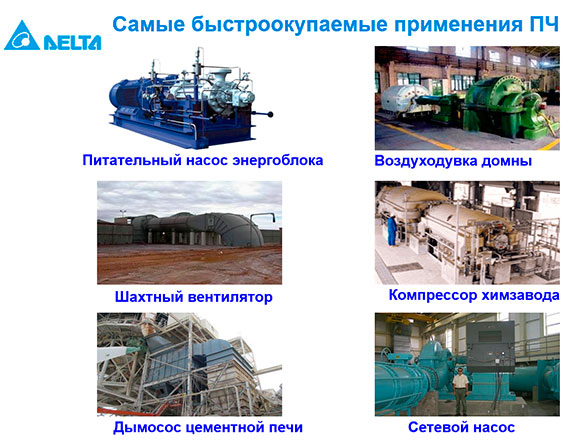 DELTA

Самые быстроокупаемые применения ПЧ

Питательный насос энергоблока

Воздуходувка домны

Шахтный вентилятор

Компрессор химзавода

Дымосос цементной печи

Сетевой насос